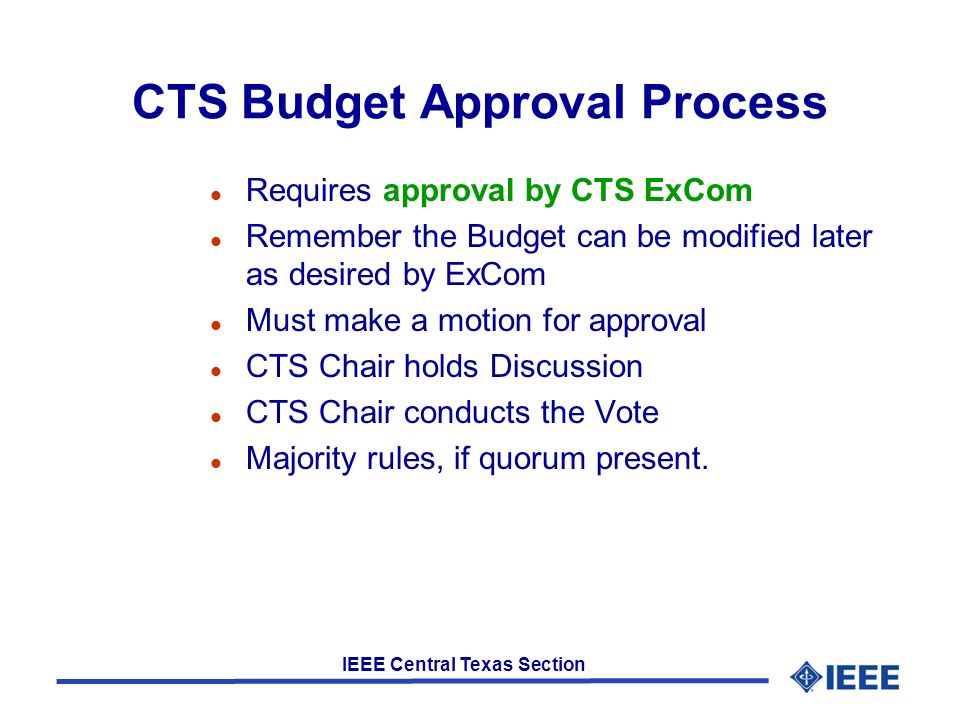 CTS Budget Approval Process

- Requires approval by CTS ExCom
- Remember the Budget can be modified later as desired by ExCom
- Must make a motion for approval
- CTS Chair holds Discussion
- CTS Chair conducts the Vote
- Majority rules, if quorum present.

IEEE Central Texas Section

IEEE